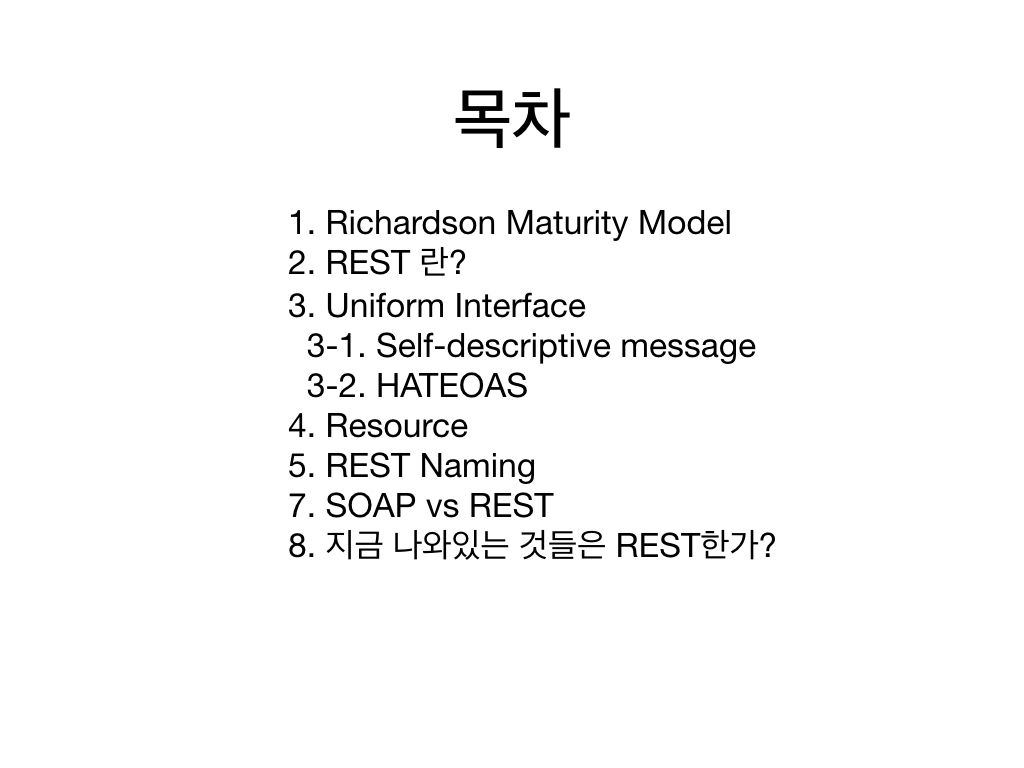 목차

1. Richardson Maturity Model
2. REST 란?
3. Uniform Interface
3-1. Self-descriptive message
3-2. HATEOAS
4. Resource
5. REST Naming
7. SOAP vs REST
8. 지금 나와있는 것들은 REST한가?